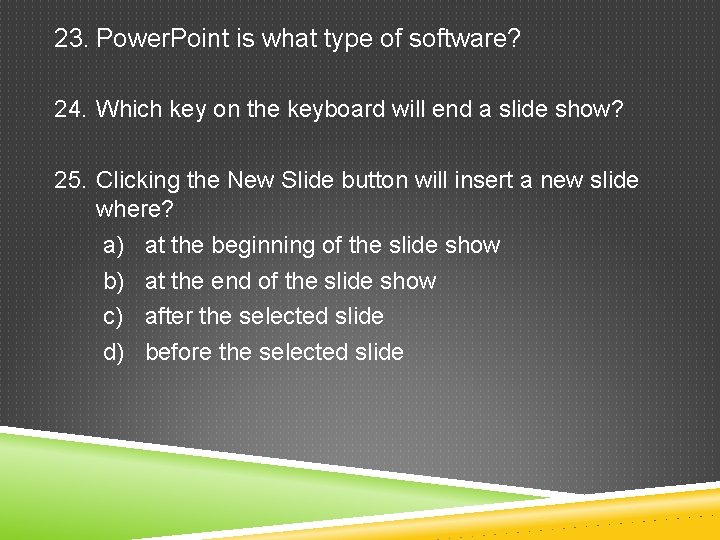 23. PowerPoint is what type of software?

24. Which key on the keyboard will end a slide show?

25. Clicking the New Slide button will insert a new slide where?

a) at the beginning of the slide show
b) at the end of the slide show
c) after the selected slide
d) before the selected slide